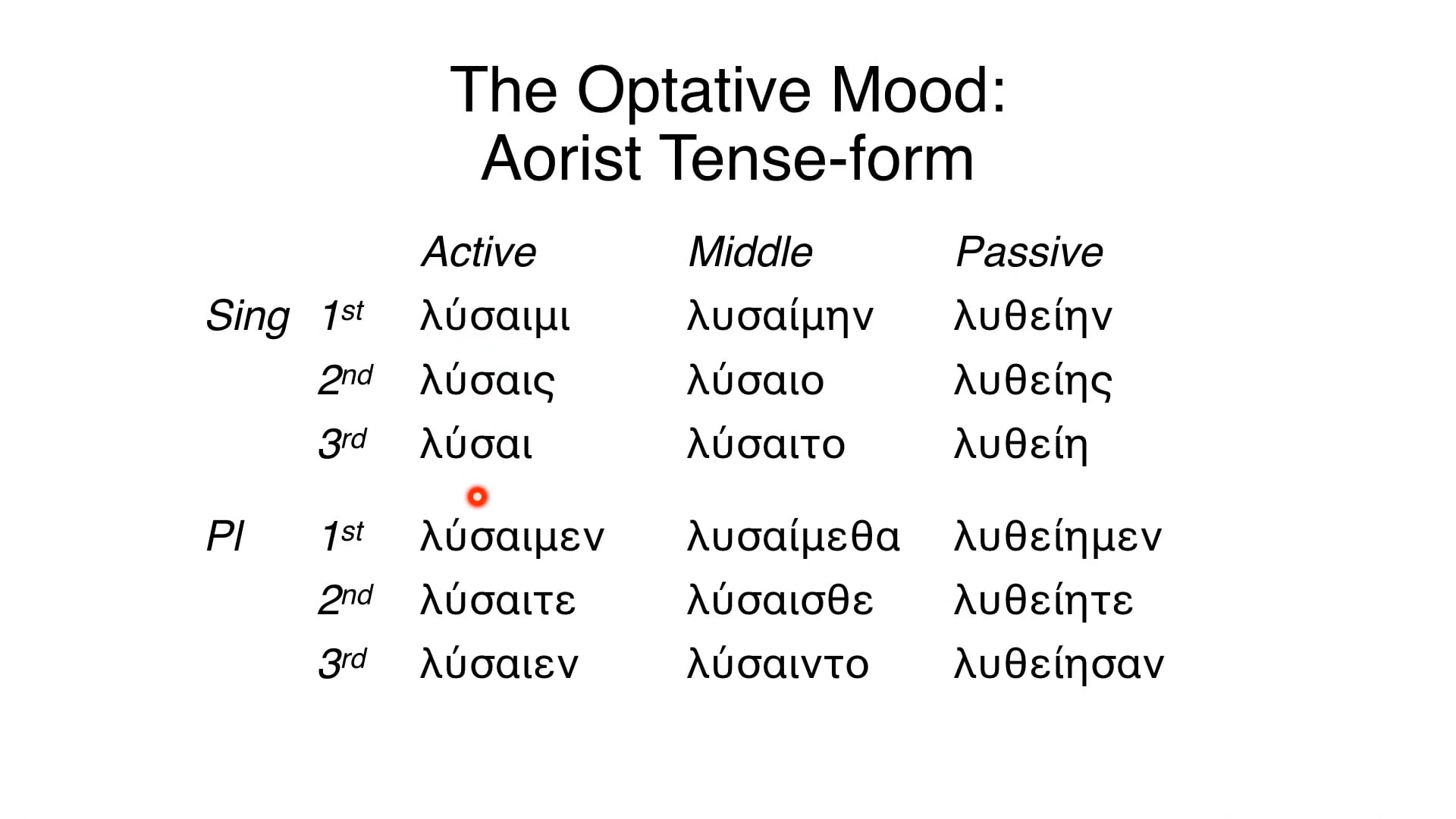 The Optative Mood:
Aorist Tense-form

| | | Active | Middle | Passive |
|---|---|---|---|---|
| Sing | 1st | λύσαιμι | λυσαίμην | λυθείην |
| | 2nd | λύσαις | λύσαιο | λυθείης |
| | 3rd | λύσαι | λύσαιτο | λυθείη |
| Pl | 1st | λύσαιμεν | λυσαίμεθα | λυθείημεν |
| | 2nd | λύσαιτε | λύσαισθε | λυθείητε |
| | 3rd | λύσαιεν | λύσαιντο | λυθείησαν |